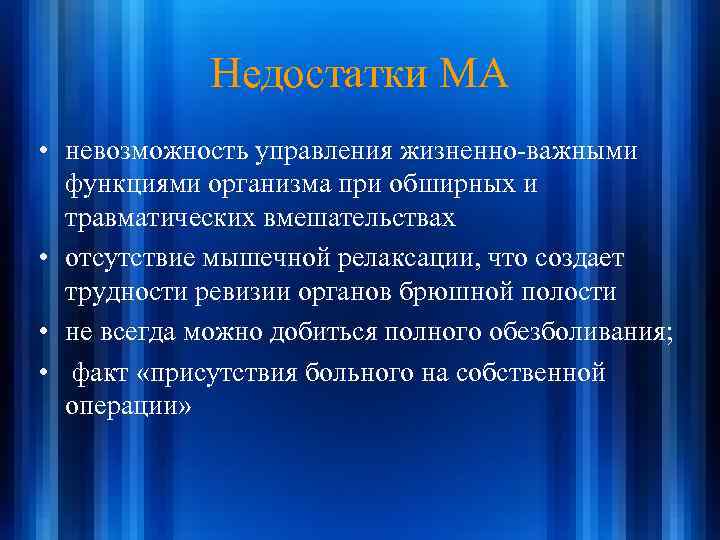 Недостатки МА

• невозможность управления жизненно-важными функциями организма при обширных и травматических вмешательствах
• отсутствие мышечной релаксации, что создает трудности ревизии органов брюшной полости
• не всегда можно добиться полного обезболивания;
• факт «присутствия больного на собственной операции»